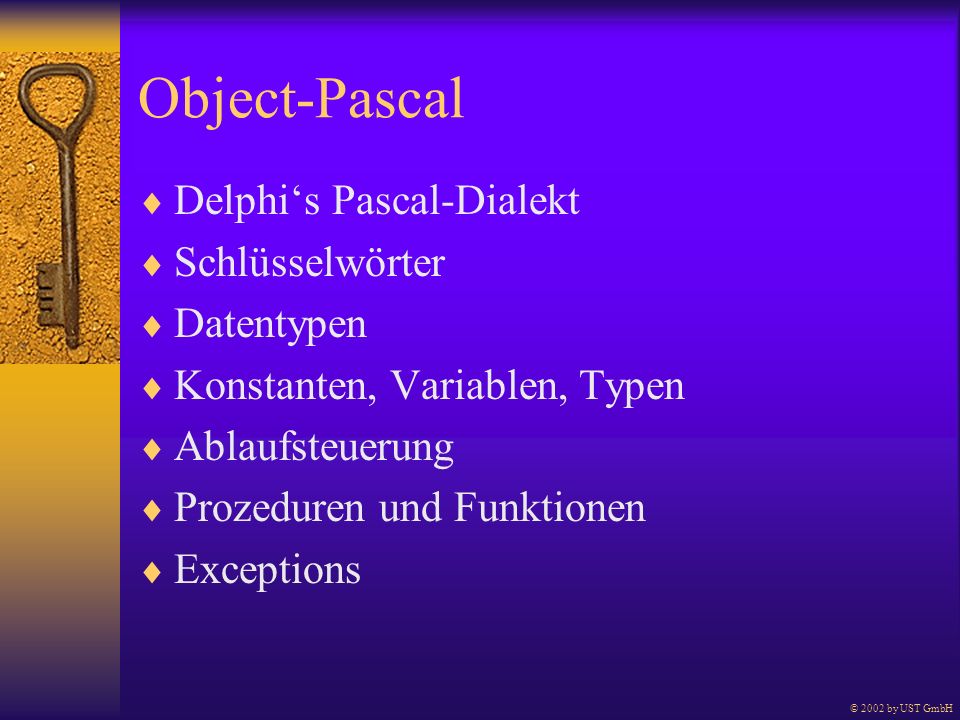 Object-Pascal

♦ Delphi‘s Pascal-Dialekt
♦ Schlüsselwörter
♦ Datentypen
♦ Konstanten, Variablen, Typen
♦ Ablaufsteuerung
♦ Prozeduren und Funktionen
♦ Exceptions

© 2002 by UST GmbH